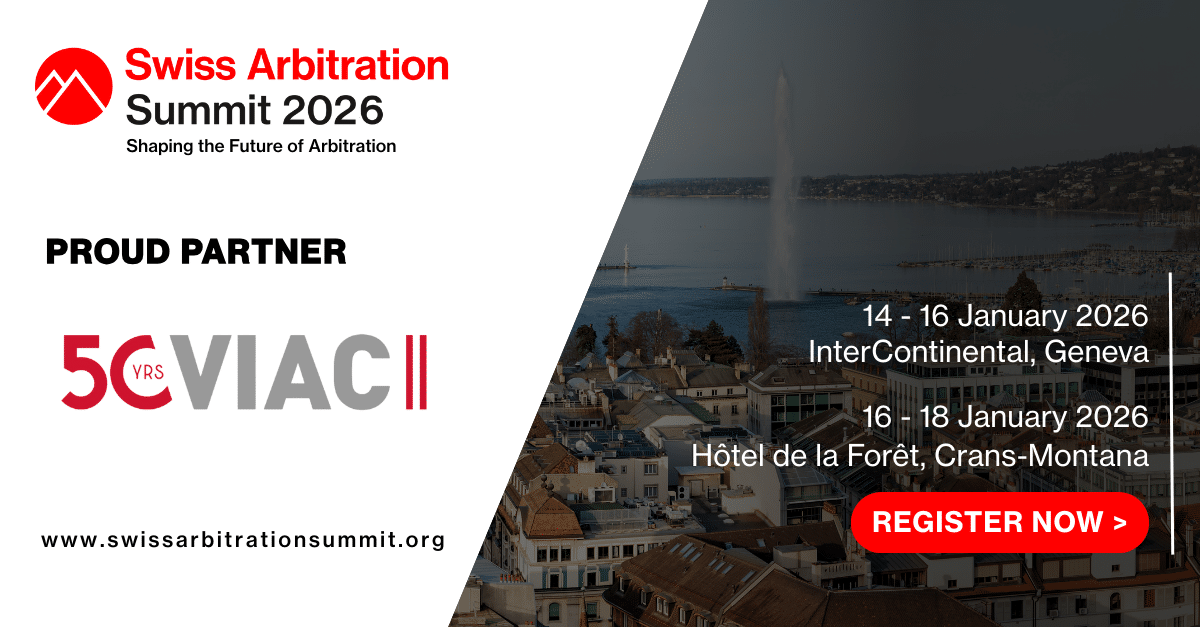 Swiss Arbitration Summit 2026
Shaping the Future of Arbitration

PROUD PARTNER

50 YRS VIAC

www.swissarbitrationsummit.org

14 - 16 January 2026
InterContinental, Geneva

16 - 18 January 2026
Hôtel de la Forêt, Crans-Montana

REGISTER NOW >